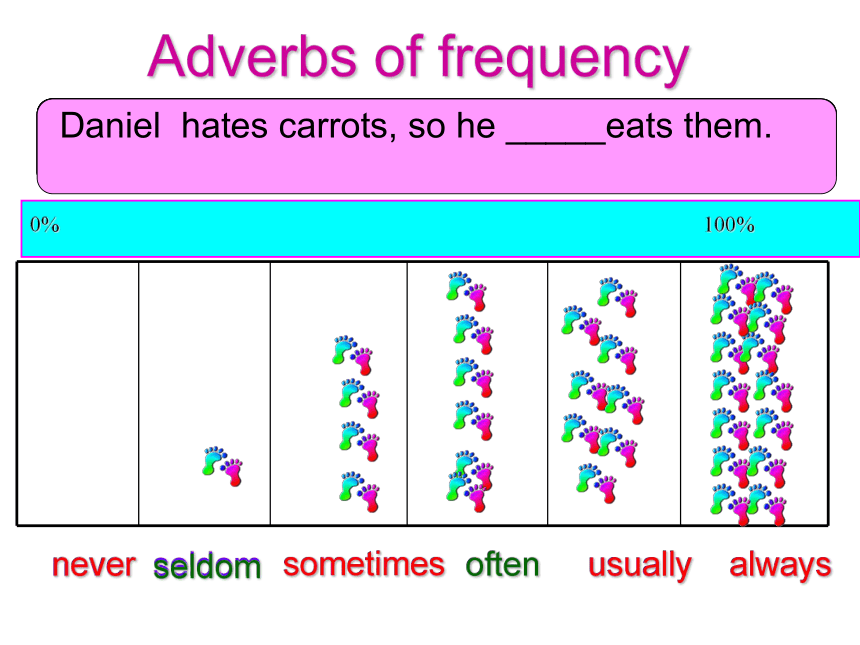 Adverbs of frequency

Daniel hates carrots, so he _____eats them.

0%

100%

never seldom sometimes often usually always